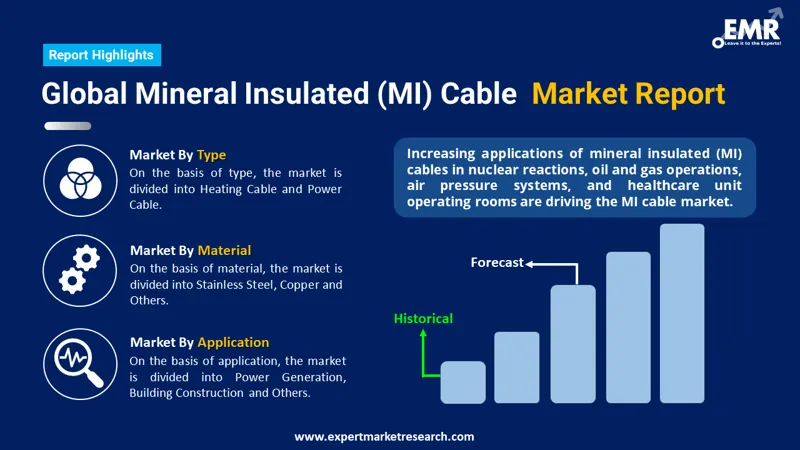 EMR
Leave it to the Experts!

Report Highlights

Global Mineral Insulated (MI) Cable Market Report

Market By Type
On the basis of type, the market is divided into Heating Cable and Power Cable.

Market By Material
On the basis of material, the market is divided into Stainless Steel, Copper and Others.

Market By Application
On the basis of application, the market is divided into Power Generation, Building Construction and Others.

Increasing applications of mineral insulated (MI) cables in nuclear reactions, oil and gas operations, air pressure systems, and healthcare unit operating rooms are driving the MI cable market.

Forecast

Historical

www.expertmarketresearch.com